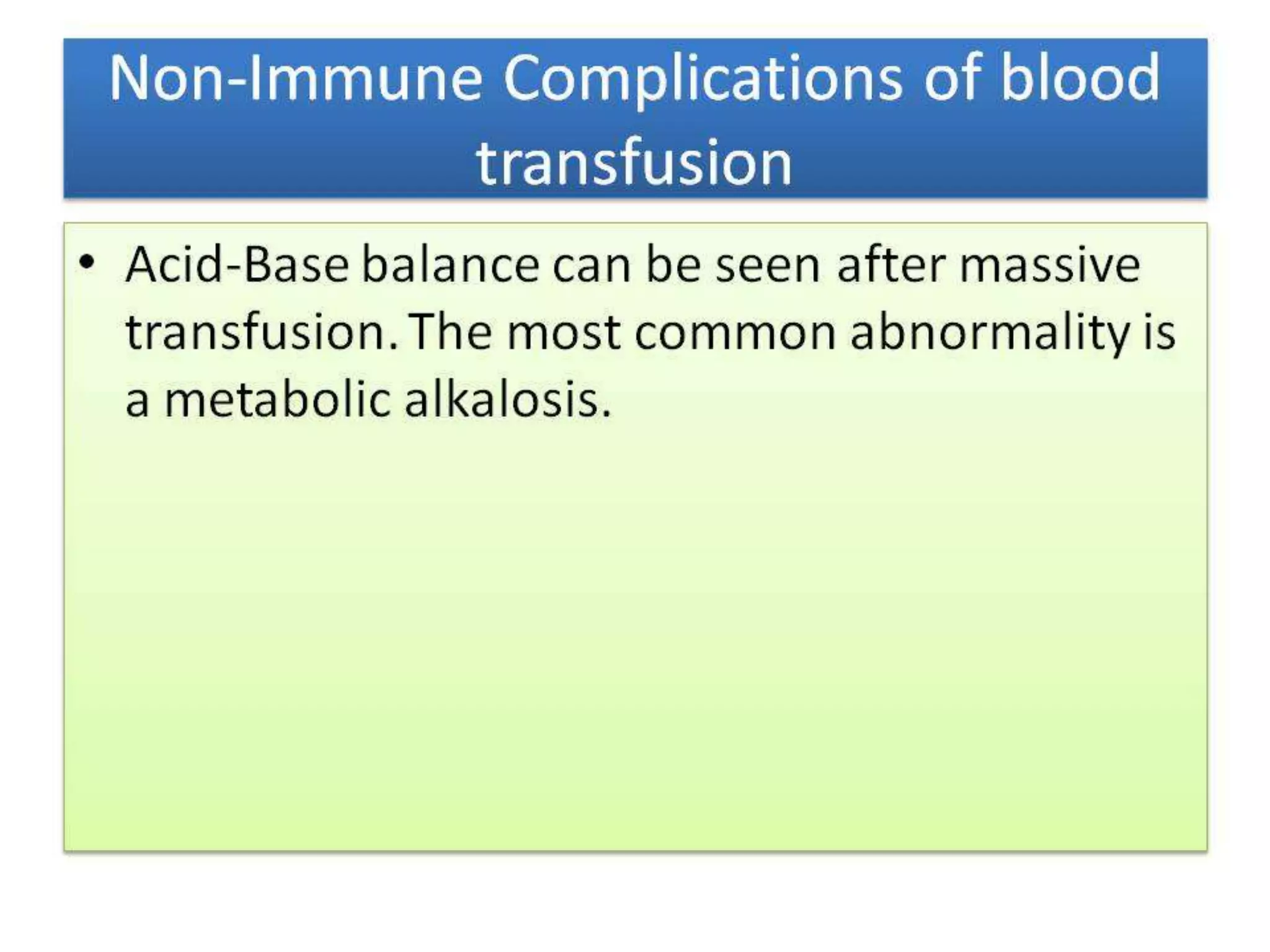 Non-Immune Complications of blood transfusion

• Acid-Base balance can be seen after massive transfusion. The most common abnormality is a metabolic alkalosis.